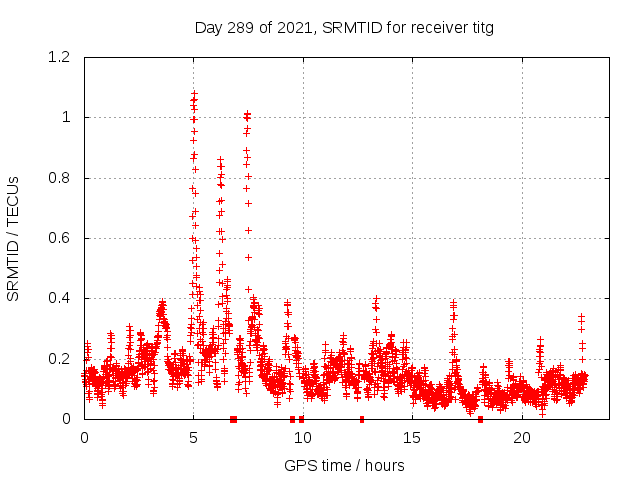 Day 289 of 2021, SRMTID for receiver titg

SRMTID / TECUs

1.2
1
0.8
0.6
0.4
0.2
0

0
5
10
15
20

GPS time / hours